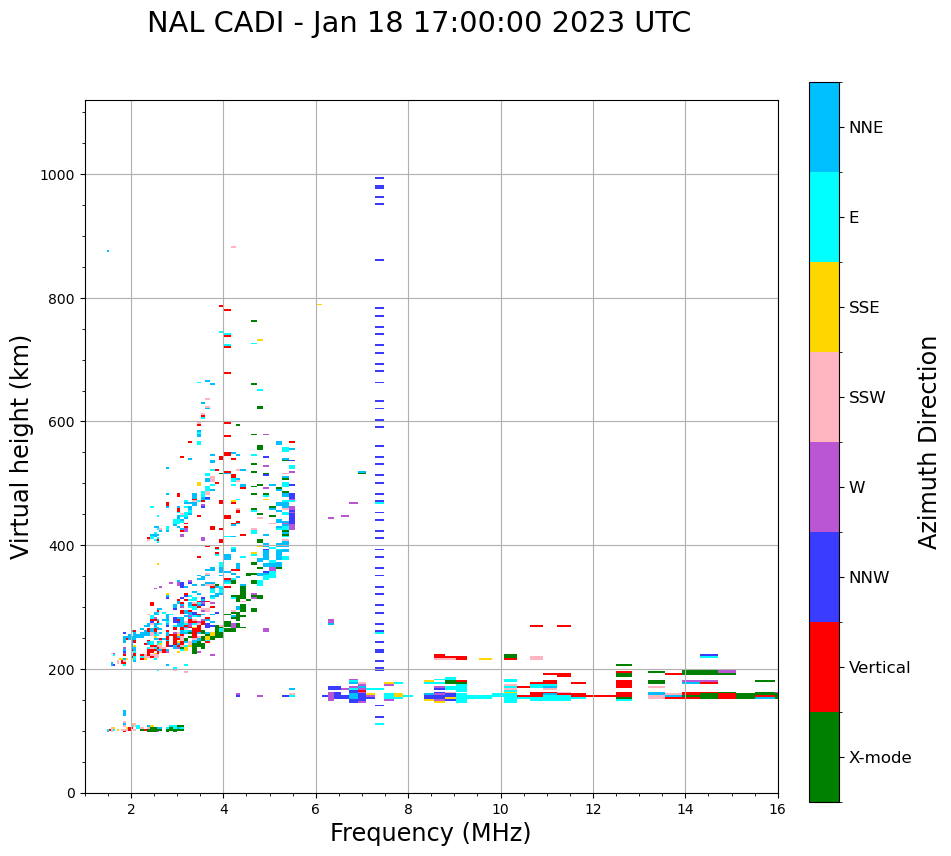 NAL CADI - Jan 18 17:00:00 2023 UTC

Virtual height (km)

1000
800
600
400
200
0

2
4
6
8
10
12
14
16

Frequency (MHz)

NNE
E
SSE
SSW
W
NNW
Vertical
X-mode

Azimuth Direction